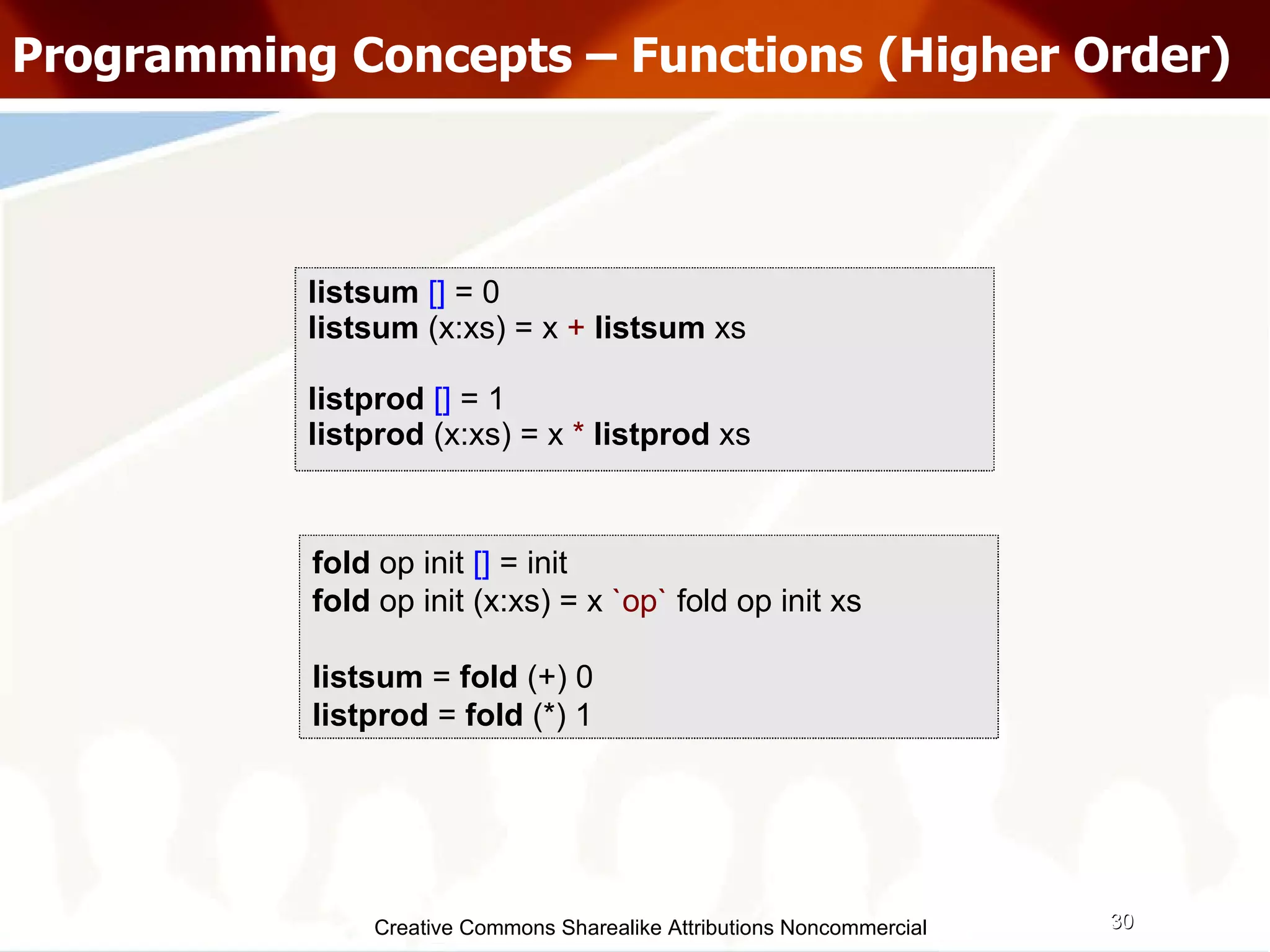 Programming Concepts – Functions (Higher Order)

listsum [] = 0
listsum (x:xs) = x + listsum xs

listprod [] = 1
listprod (x:xs) = x * listprod xs

fold op init [] = init
fold op init (x:xs) = x `op` fold op init xs

listsum = fold (+) 0
listprod = fold (*) 1

Creative Commons Sharealike Attributions Noncommercial

30